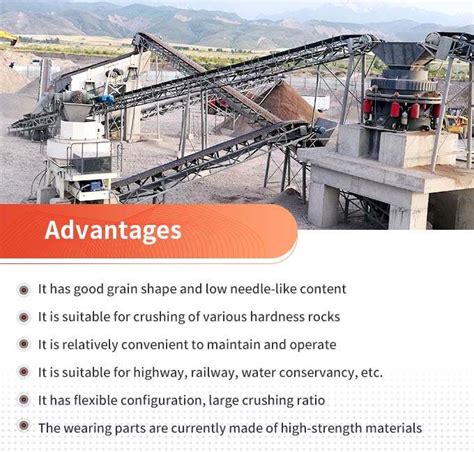 Advantages

It has good grain shape and low needle-like content

It is suitable for crushing of various hardness rocks

It is relatively convenient to maintain and operate

It is suitable for highway, railway, water conservancy, etc.

It has flexible configuration, large crushing ratio

The wearing parts are currently made of high-strength materials